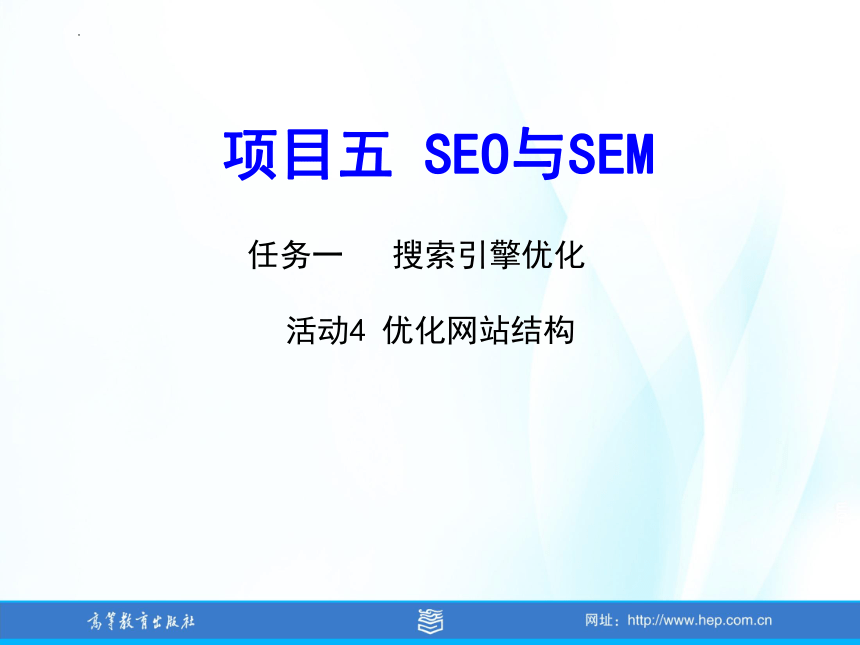 项目五 SEO与SEM

任务一 搜索引擎优化

活动4 优化网站结构

高等教育出版社

网址：http://www.hep.com.cn